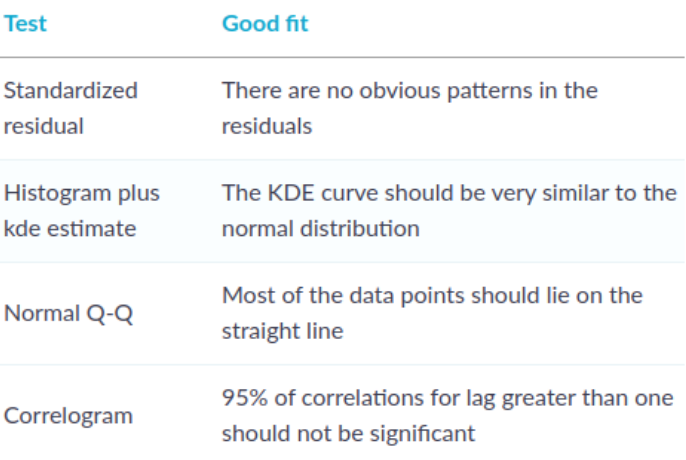 | Test | Good fit |
|---|---|
| Standardized residual | There are no obvious patterns in the residuals |
| Histogram plus kde estimate | The KDE curve should be very similar to the normal distribution |
| Normal Q-Q | Most of the data points should lie on the straight line |
| Correlogram | 95% of correlations for lag greater than one should not be significant |